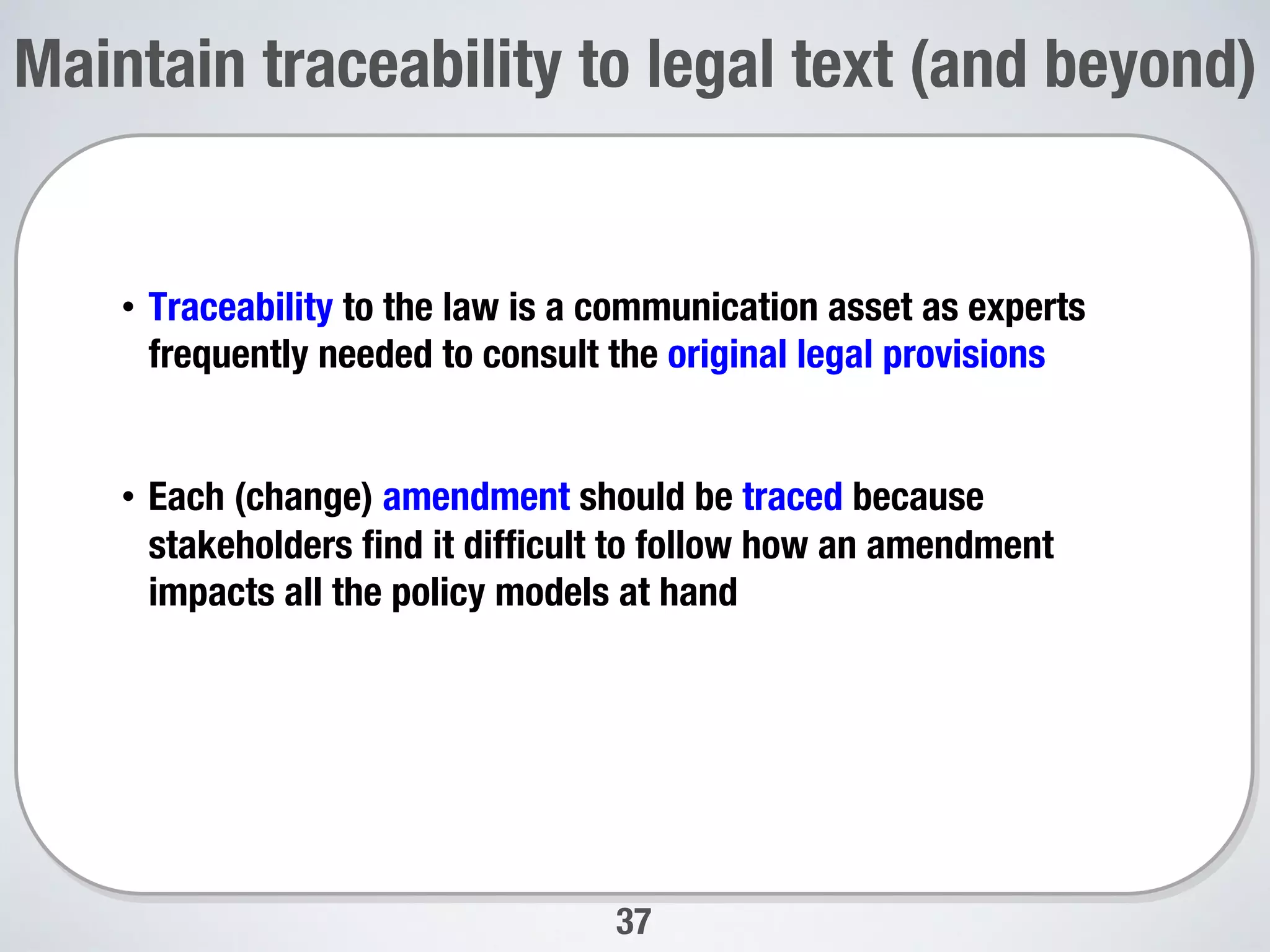 Maintain traceability to legal text (and beyond)

• Traceability to the law is a communication asset as experts frequently needed to consult the original legal provisions

• Each (change) amendment should be traced because stakeholders find it difficult to follow how an amendment impacts all the policy models at hand

37